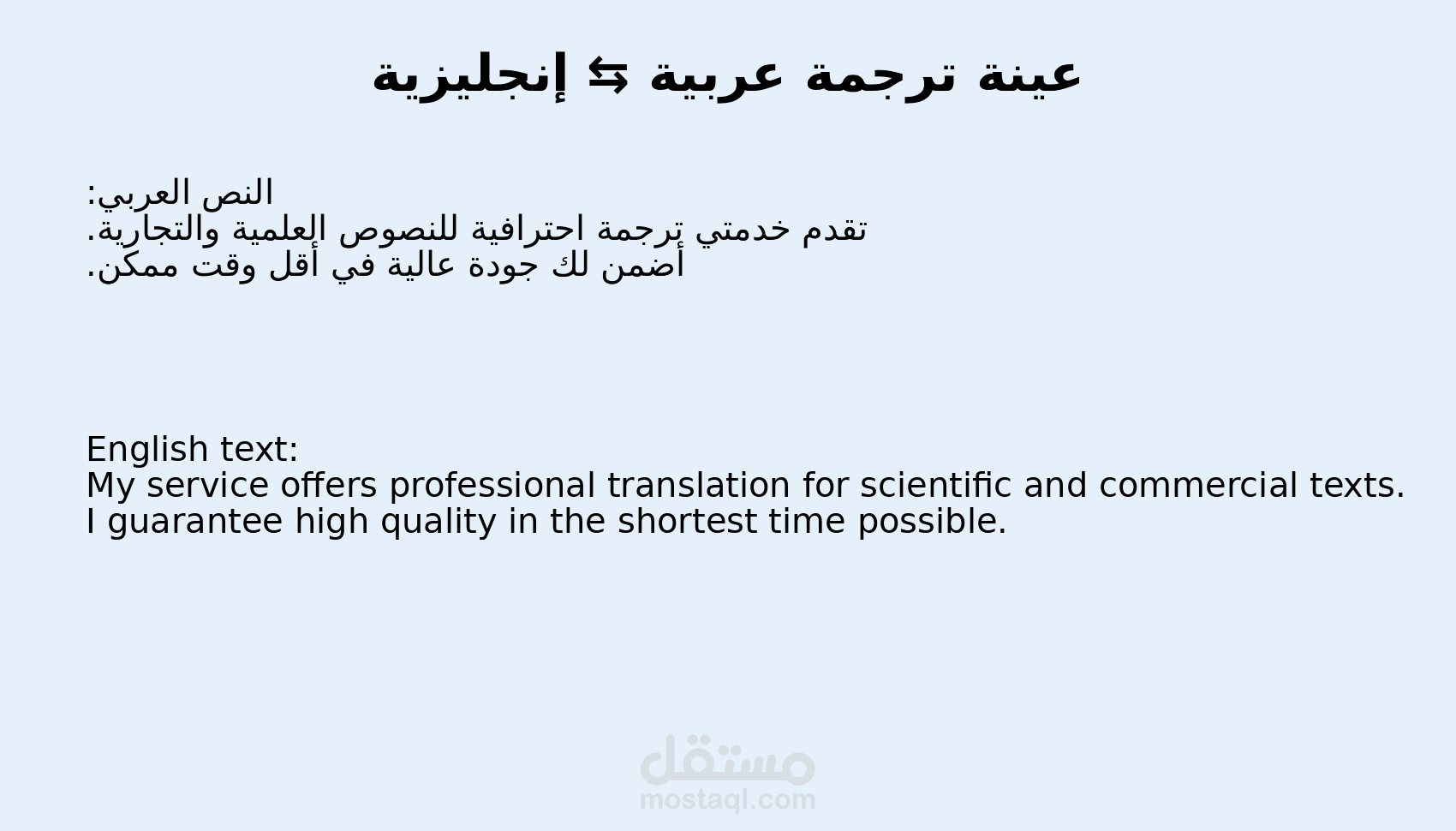 عينة ترجمة عربية ⇆ إنجليزية

النص العربي:
تقدم خدمتي ترجمة احترافية للنصوص العلمية والتجارية.
أضمن لك جودة عالية في أقل وقت ممكن.

English text:
My service offers professional translation for scientific and commercial texts.
I guarantee high quality in the shortest time possible.

مستقل
mostaql.com